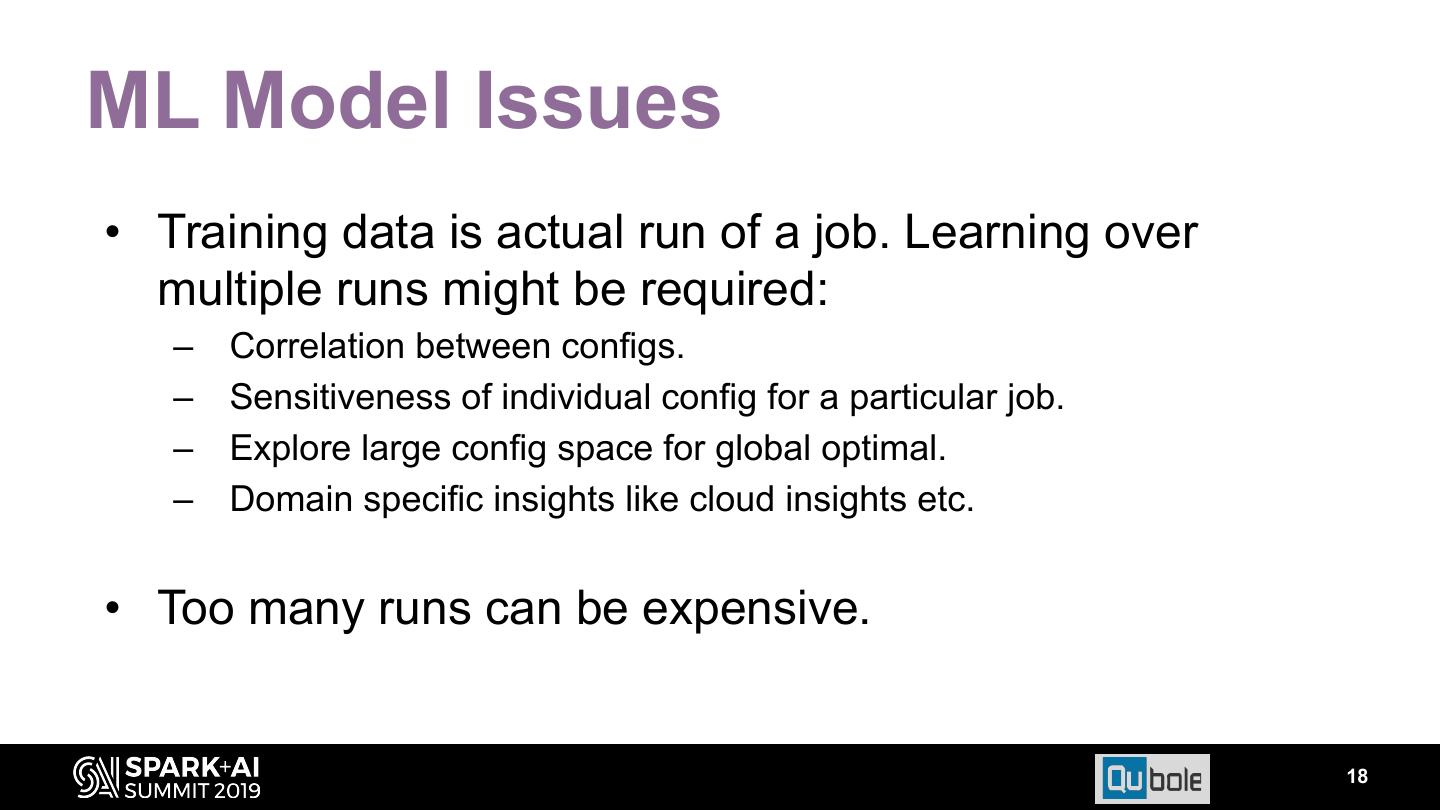 ML Model Issues

• Training data is actual run of a job. Learning over multiple runs might be required:
– Correlation between configs.
– Sensitiveness of individual config for a particular job.
– Explore large config space for global optimal.
– Domain specific insights like cloud insights etc.

• Too many runs can be expensive.

SPARK+AI SUMMIT 2019

Qubole

18